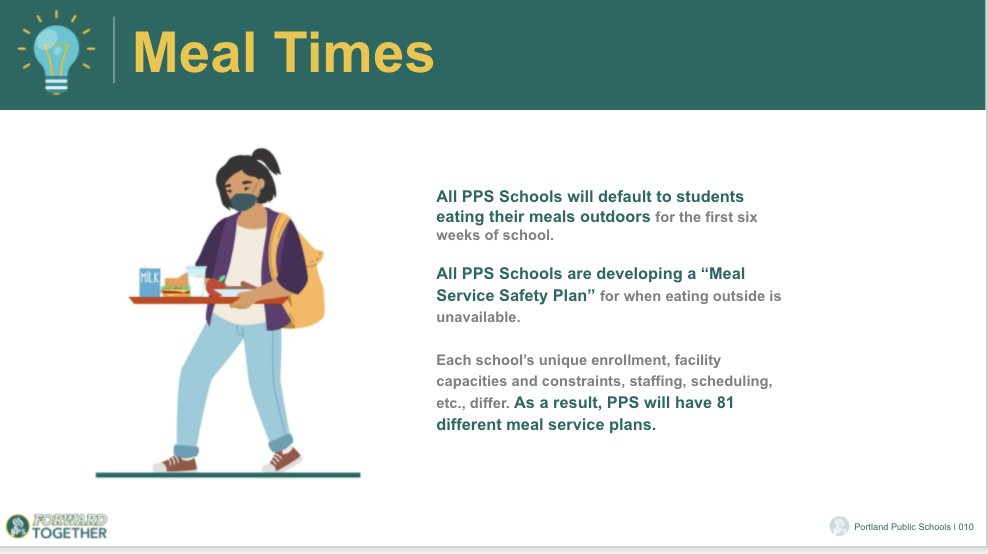 Meal Times

MILK

All PPS Schools will default to students eating their meals outdoors for the first six weeks of school.

All PPS Schools are developing a “Meal Service Safety Plan” for when eating outside is unavailable.

Each school’s unique enrollment, facility capacities and constraints, staffing, scheduling, etc., differ. As a result, PPS will have 81 different meal service plans.

FORWARD TOGETHER

Portland Public Schools | 010